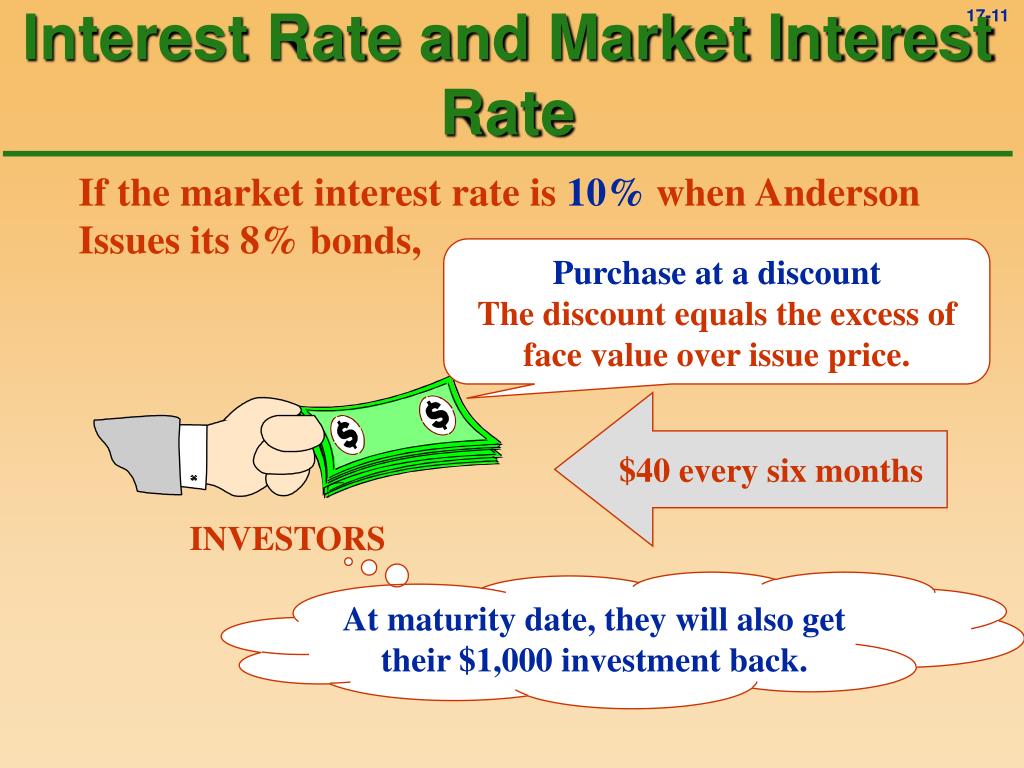 17-11

Interest Rate and Market Interest Rate

If the market interest rate is 10% when Anderson Issues its 8% bonds,

Purchase at a discount
The discount equals the excess of face value over issue price.

$

$

$40 every six months

INVESTORS

At maturity date, they will also get their $1,000 investment back.